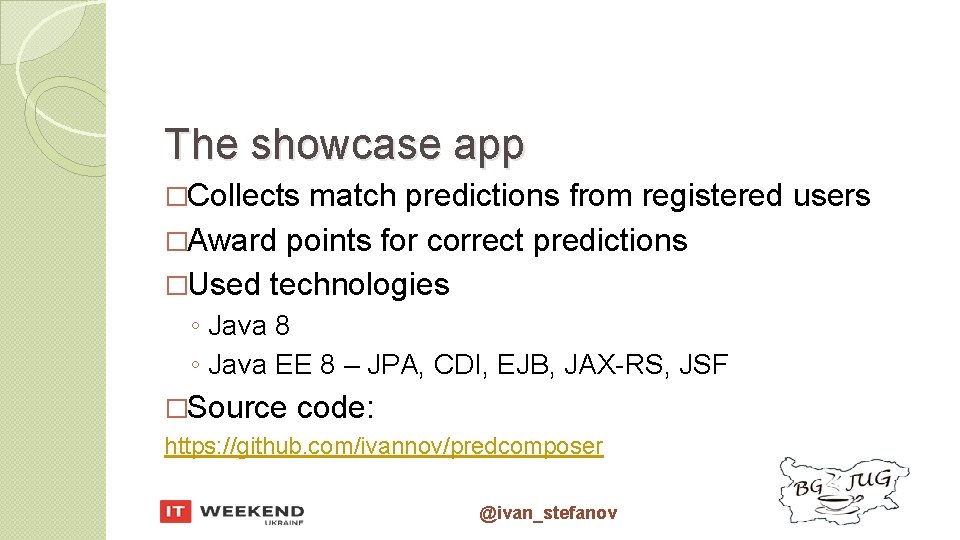 The showcase app

□Collects match predictions from registered users

□Award points for correct predictions

□Used technologies

◦ Java 8

◦ Java EE 8 – JPA, CDI, EJB, JAX-RS, JSF

□Source code:

https://github.com/ivannov/predcomposer

IT WEEKEND UKRAINE

@ivan_stefanov

BG JUG